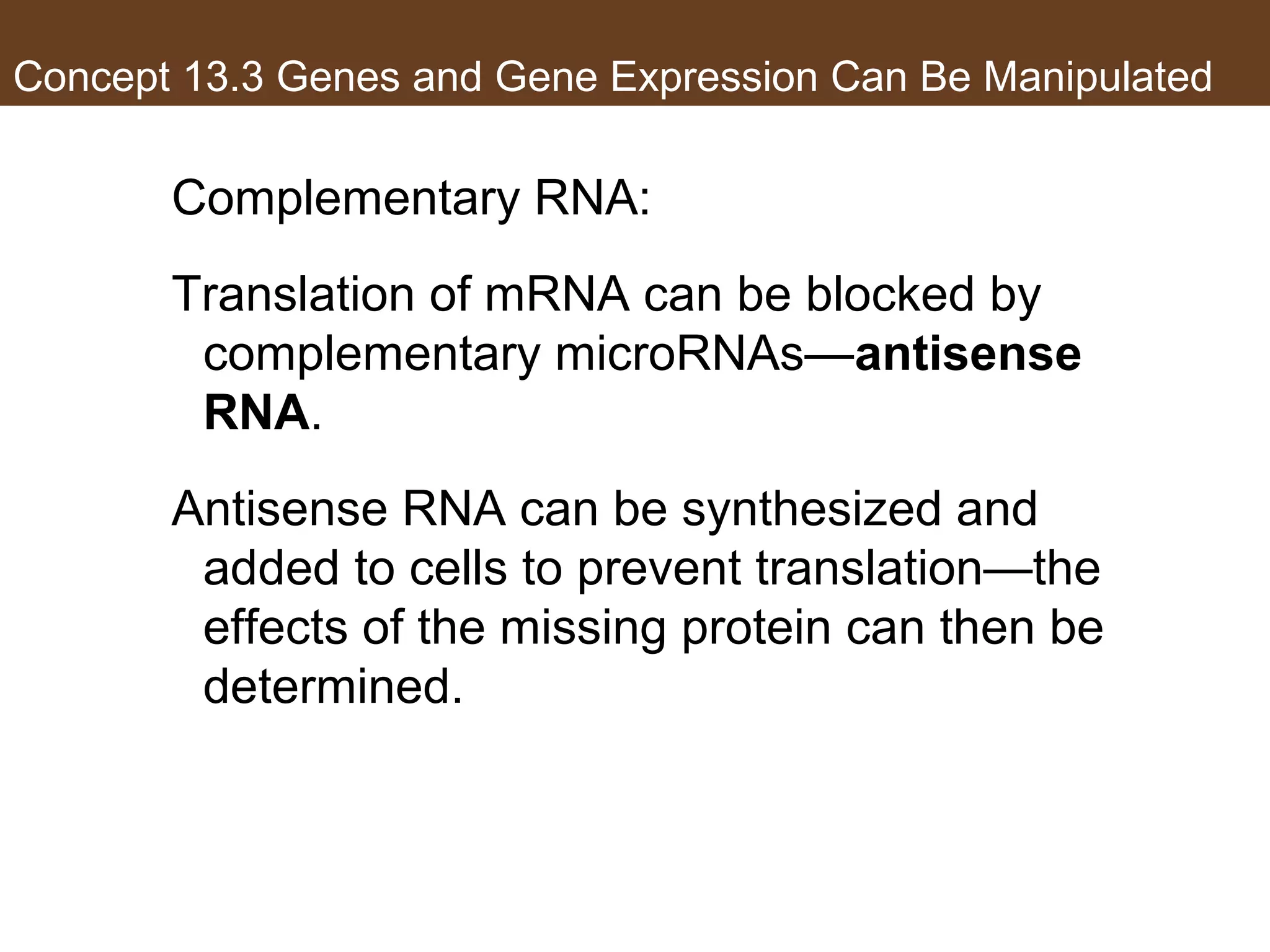 Concept 13.3 Genes and Gene Expression Can Be Manipulated

Complementary RNA:

Translation of mRNA can be blocked by complementary microRNAs—antisense RNA.

Antisense RNA can be synthesized and added to cells to prevent translation—the effects of the missing protein can then be determined.